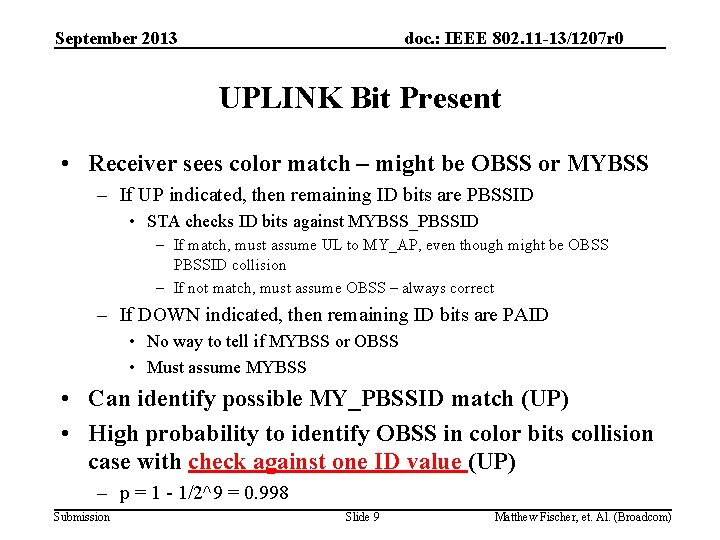 September 2013

doc.: IEEE 802.11-13/1207r0

UPLINK Bit Present

• Receiver sees color match – might be OBSS or MYBSS
– If UP indicated, then remaining ID bits are PBSSID
• STA checks ID bits against MYBSS_PBSSID
– If match, must assume UL to MY_AP, even though might be OBSS PBSSID collision
– If not match, must assume OBSS – always correct
– If DOWN indicated, then remaining ID bits are PAID
• No way to tell if MYBSS or OBSS
• Must assume MYBSS
• Can identify possible MY_PBSSID match (UP)
• High probability to identify OBSS in color bits collision case with check against one ID value (UP)
– p = 1 - 1/2^9 = 0.998

Submission

Slide 9

Matthew Fischer, et. Al. (Broadcom)